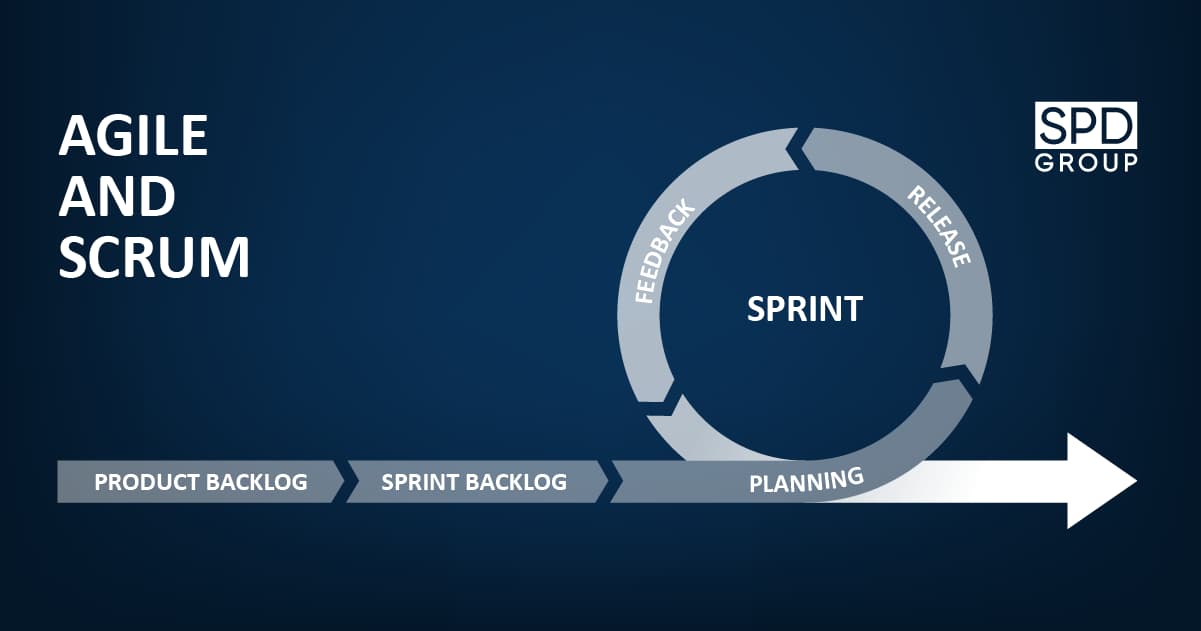 AGILE
AND
SCRUM

SPD
GROUP

FEEDBACK

RELEASE

SPRINT

PRODUCT BACKLOG

SPRINT BACKLOG

PLANNING